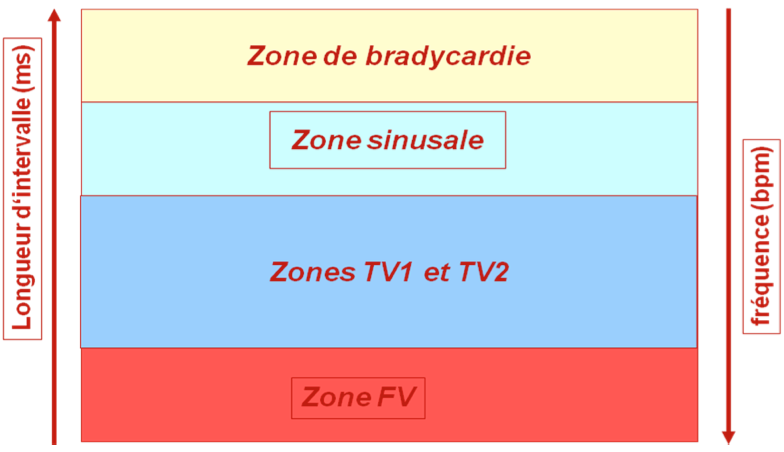 Longueur d'intervalle (ms)

Zone de bradycardie

Zone sinusale

Zones TV1 et TV2

Zone FV

fréquence (bpm)